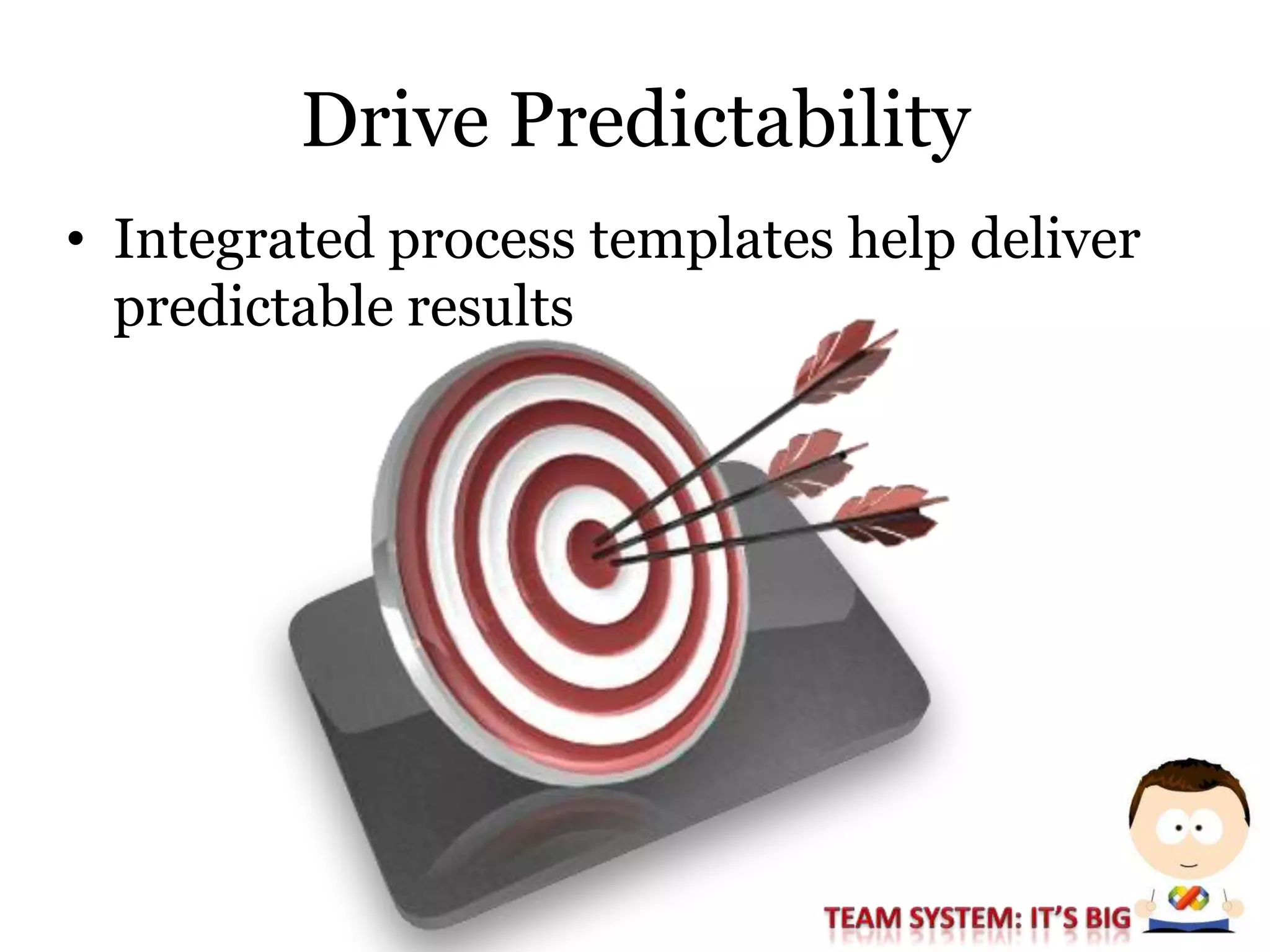 Drive Predictability

• Integrated process templates help deliver predictable results

TEAM SYSTEM: IT'S BIG